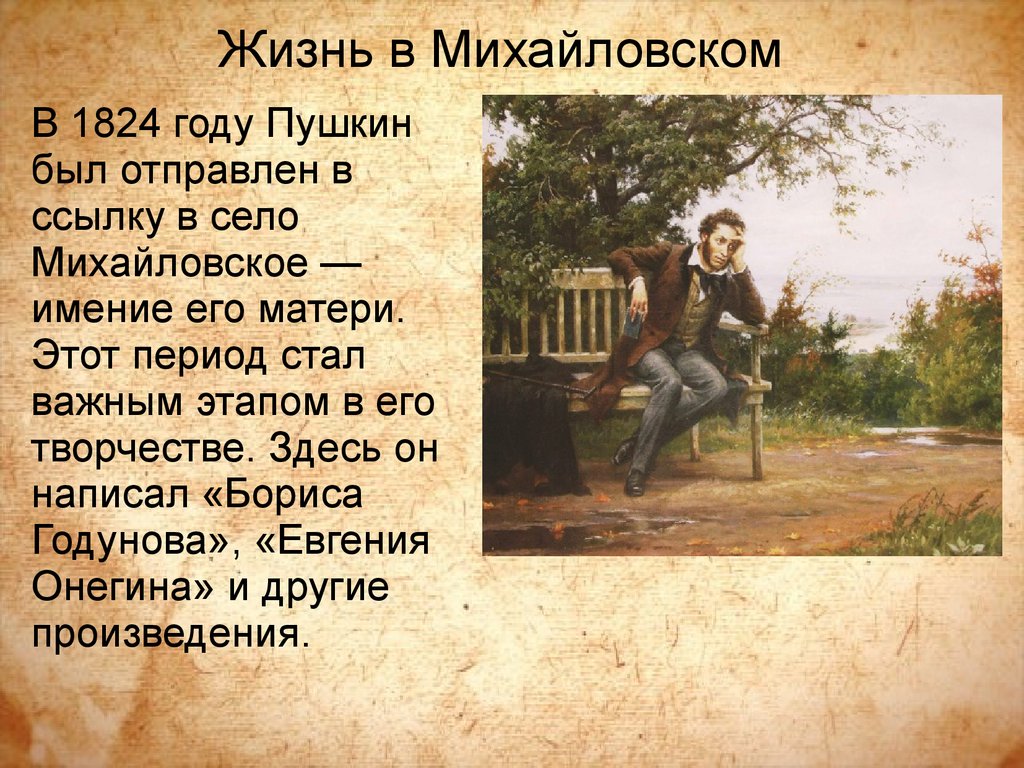 Жизнь в Михайловском

В 1824 году Пушкин был отправлен в ссылку в село Михайловское — имение его матери. Этот период стал важным этапом в его творчестве. Здесь он написал «Бориса Годунова», «Евгения Онегина» и другие произведения.